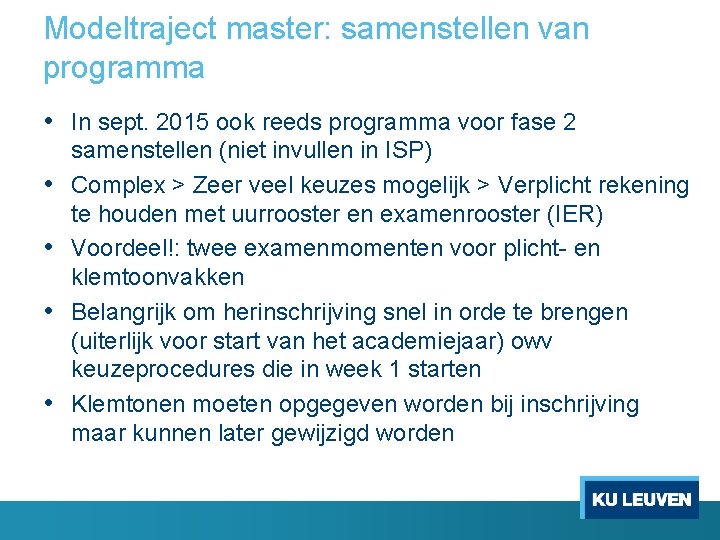 Modeltraject master: samenstellen van programma

• In sept. 2015 ook reeds programma voor fase 2 samenstellen (niet invullen in ISP)
• Complex > Zeer veel keuzes mogelijk > Verplicht rekening te houden met uurrooster en examenrooster (IER)
• Voordeel!: twee examenmomenten voor plicht- en klemtoonvakken
• Belangrijk om herinschrijving snel in orde te brengen (uiterlijk voor start van het academiejaar) owv keuzeprocedures die in week 1 starten
• Klemtonen moeten opgegeven worden bij inschrijving maar kunnen later gewijzigd worden

KU LEUVEN